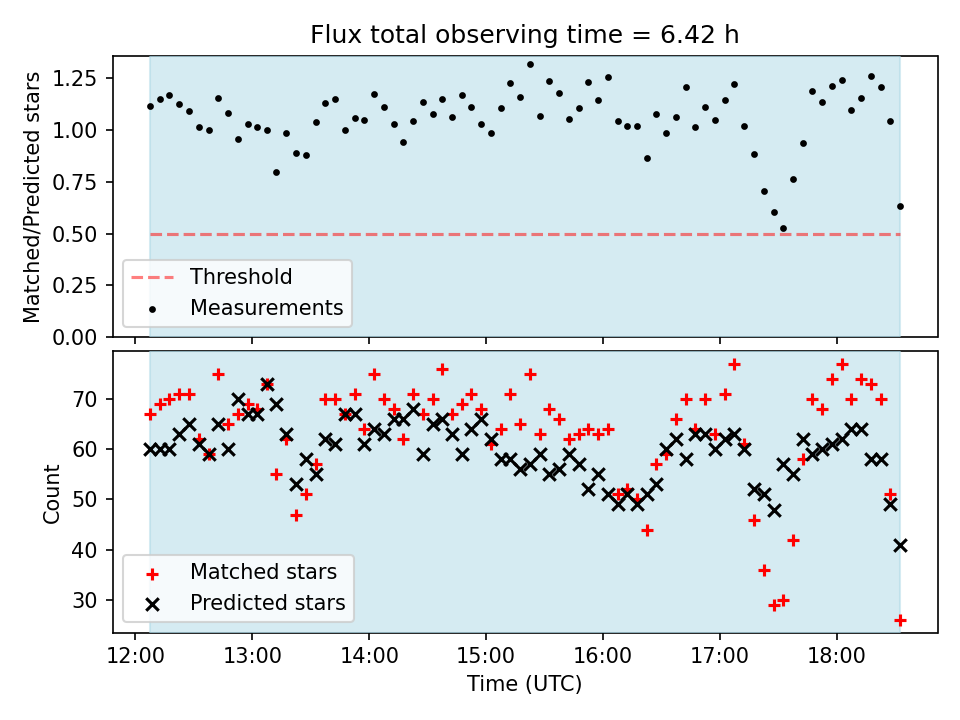 Flux total observing time = 6.42 h

Matched/Predicted stars

1.25
1.00
0.75
0.50
0.25
0.00

Threshold
Measurements

Count

70
60
50
40
30

Matched stars
Predicted stars

12:00 13:00 14:00 15:00 16:00 17:00 18:00

Time (UTC)